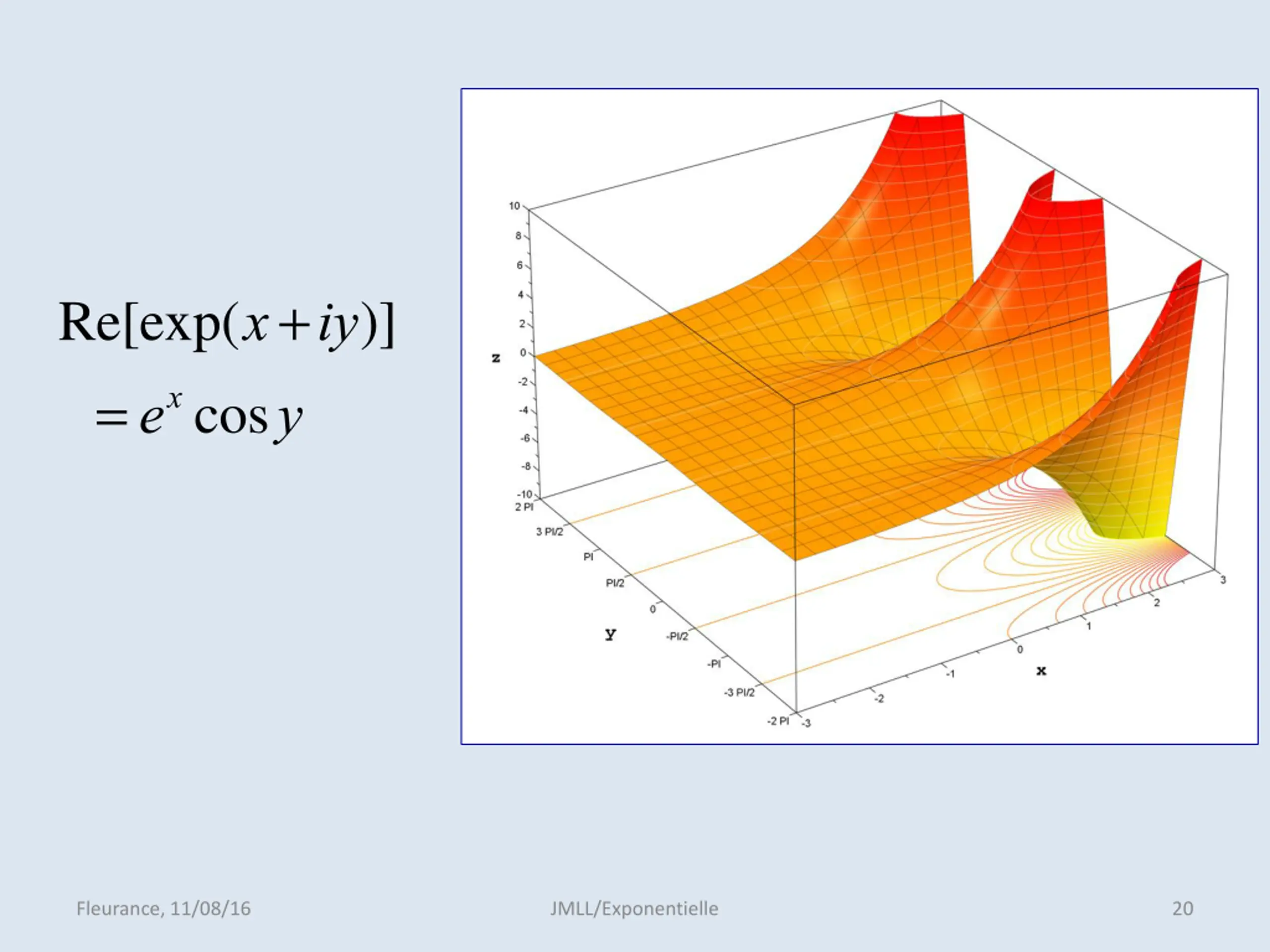 $\mathrm{Re}[\exp(x+iy)]$
$= e^x \cos y$

10
8
6
4
2
0
-2
-4
-6
-8
-10
z

2 PI
3 PI/2
PI
PI/2
0
-PI/2
-PI
-3 PI/2
-2 PI
y

-3
-2
-1
0
1
2
3
x

Fleurance, 11/08/16

JMLL/Exponentielle

20